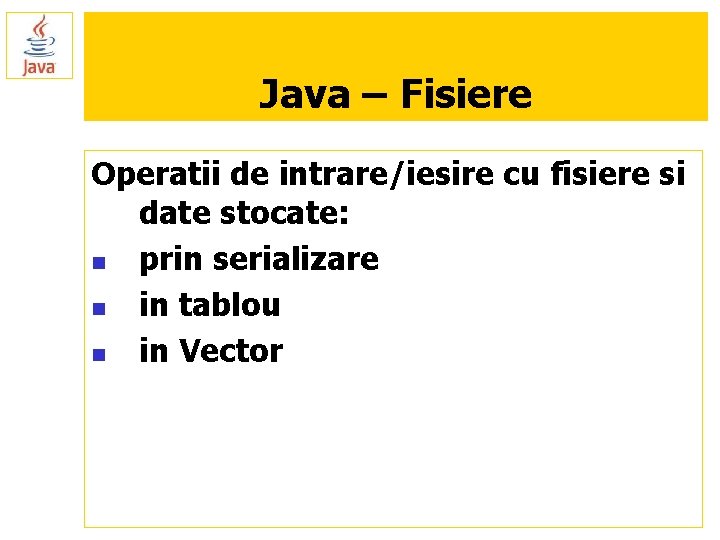 Java

Java – Fisiere

Operatii de intrare/iesire cu fisiere si date stocate:
- prin serializare
- in tablou
- in Vector